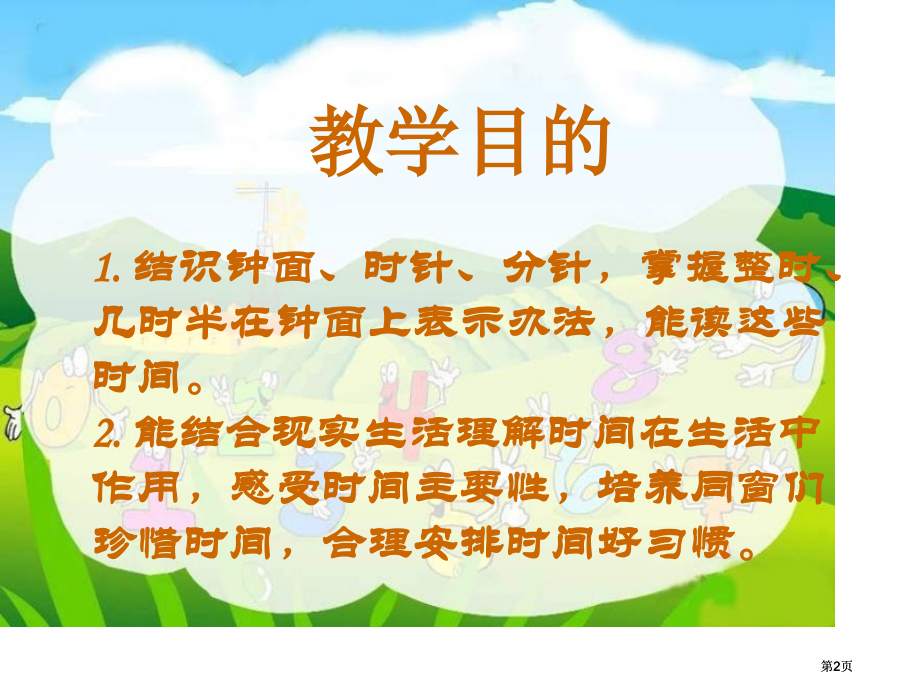 教学目的

1. 结识钟面、时针、分针，掌握整时、几时半在钟面上表示办法，能读这些时间。

2. 能结合现实生活理解时间在生活中作用，感受时间主要性，培养同窗们珍惜时间，合理安排时间好习惯。

第2页